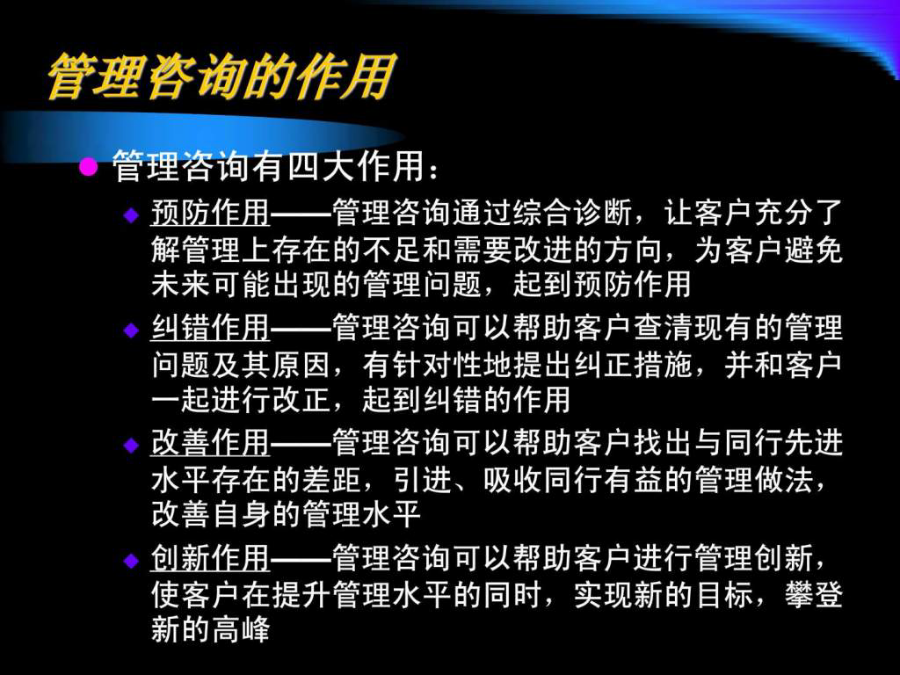 管理咨询的作用

管理咨询有四大作用：

预防作用——管理咨询通过综合诊断，让客户充分了解管理上存在的不足和需要改进的方向，为客户避免未来可能出现的管理问题，起到预防作用

纠错作用——管理咨询可以帮助客户查清现有的管理问题及其原因，有针对性地提出纠正措施，并和客户一起进行改正，起到纠错的作用

改善作用——管理咨询可以帮助客户找出与同行先进水平存在的差距，引进、吸收同行有益的管理做法，改善自身的管理水平

创新作用——管理咨询可以帮助客户进行管理创新，使客户在提升管理水平的同时，实现新的目标，攀登新的高峰